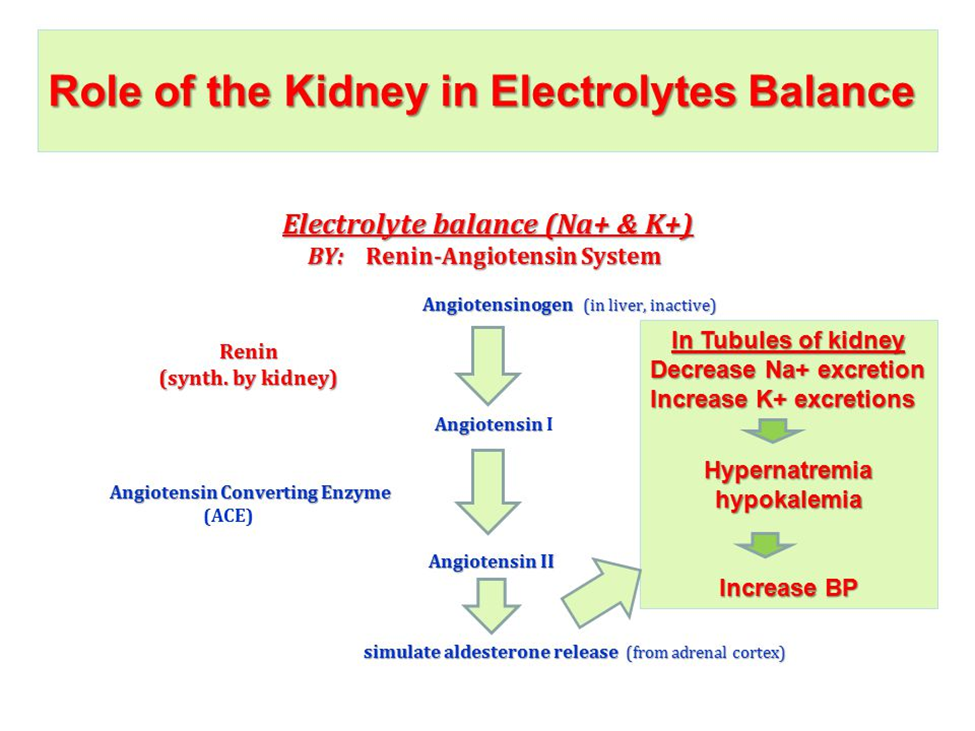 Role of the Kidney in Electrolytes Balance

Electrolyte balance (Na+ & K+)
BY: Renin-Angiotensin System

Angiotensinogen (in liver, inactive)

Renin
(synth. by kidney)

Angiotensin I

Angiotensin Converting Enzyme
(ACE)

Angiotensin II

simulate aldesterone release (from adrenal cortex)

In Tubules of kidney
Decrease Na+ excretion
Increase K+ excretions

Hypernatremia
hypokalemia

Increase BP